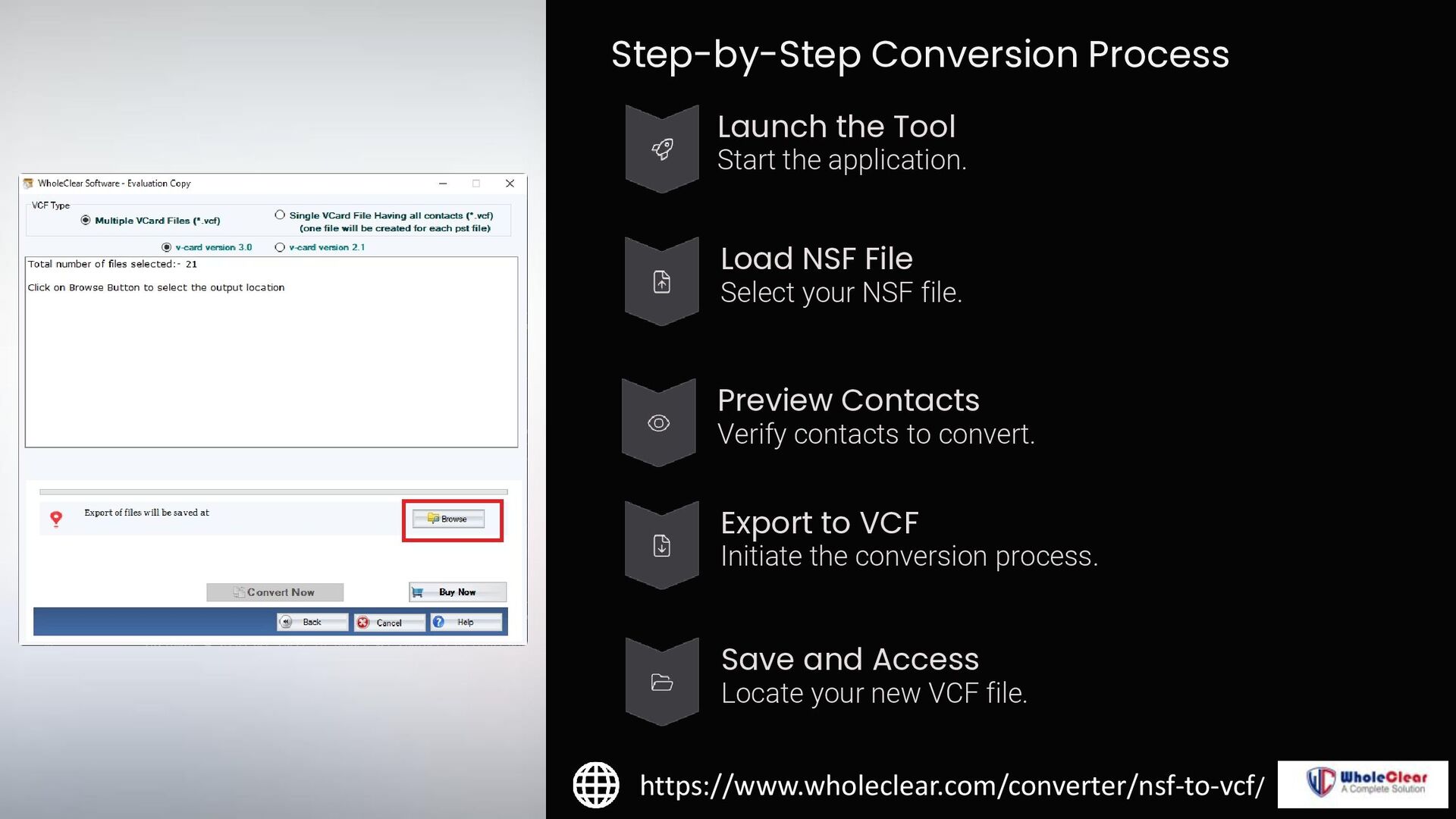 WholeClear Software - Evaluation Copy

VCF Type

Multiple VCard Files (*.vcf)

Single VCard File Having all contacts (*.vcf) (one file will be created for each pst file)

v-card version 3.0

v-card version 2.1

Total number of files selected:- 21

Click on Browse Button to select the output location

Export of files will be saved at

Browse

Convert Now

Buy Now

Back

Cancel

Help

Step-by-Step Conversion Process

Launch the Tool
Start the application.

Load NSF File
Select your NSF file.

Preview Contacts
Verify contacts to convert.

Export to VCF
Initiate the conversion process.

Save and Access
Locate your new VCF file.

https://www.wholeclear.com/converter/nsf-to-vcf/

WholeClear
A Complete Solution